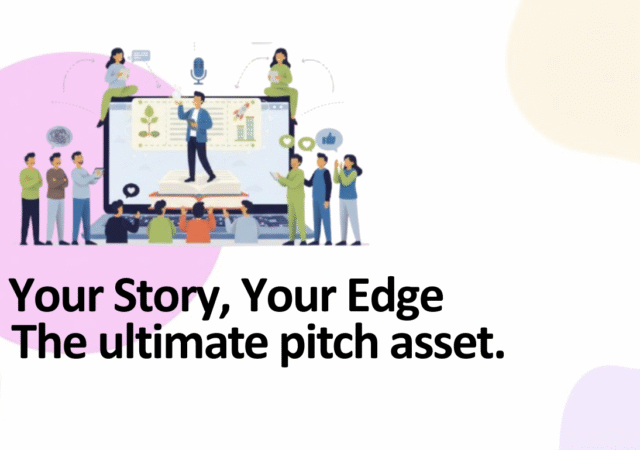 Your Story, Your Edge
The ultimate pitch asset.